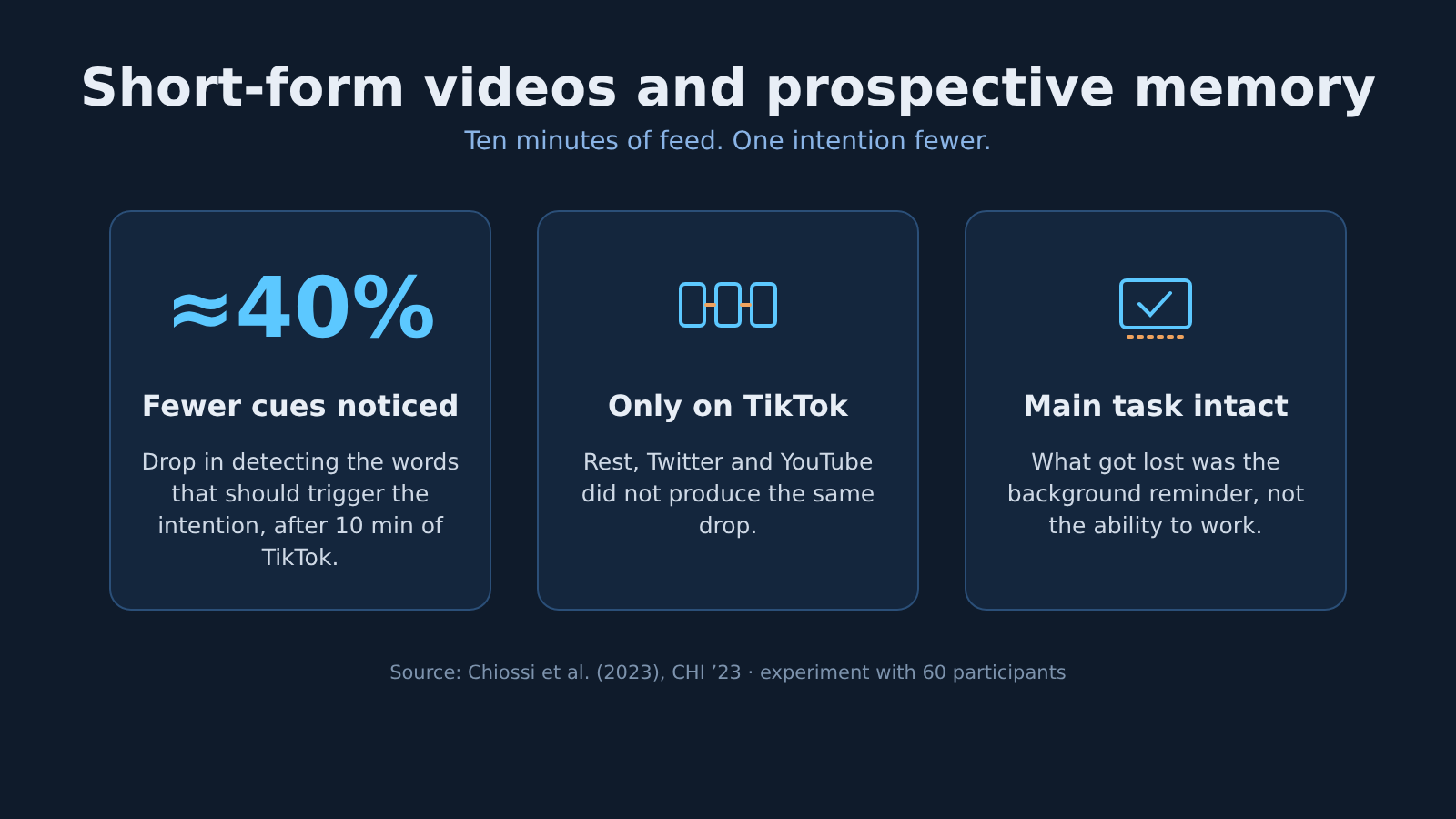 Short-form videos and prospective memory

Ten minutes of feed. One intention fewer.

≈40%

Fewer cues noticed

Drop in detecting the words that should trigger the intention, after 10 min of TikTok.

Only on TikTok

Rest, Twitter and YouTube did not produce the same drop.

Main task intact

What got lost was the background reminder, not the ability to work.

Source: Chiossi et al. (2023), CHI '23 · experiment with 60 participants